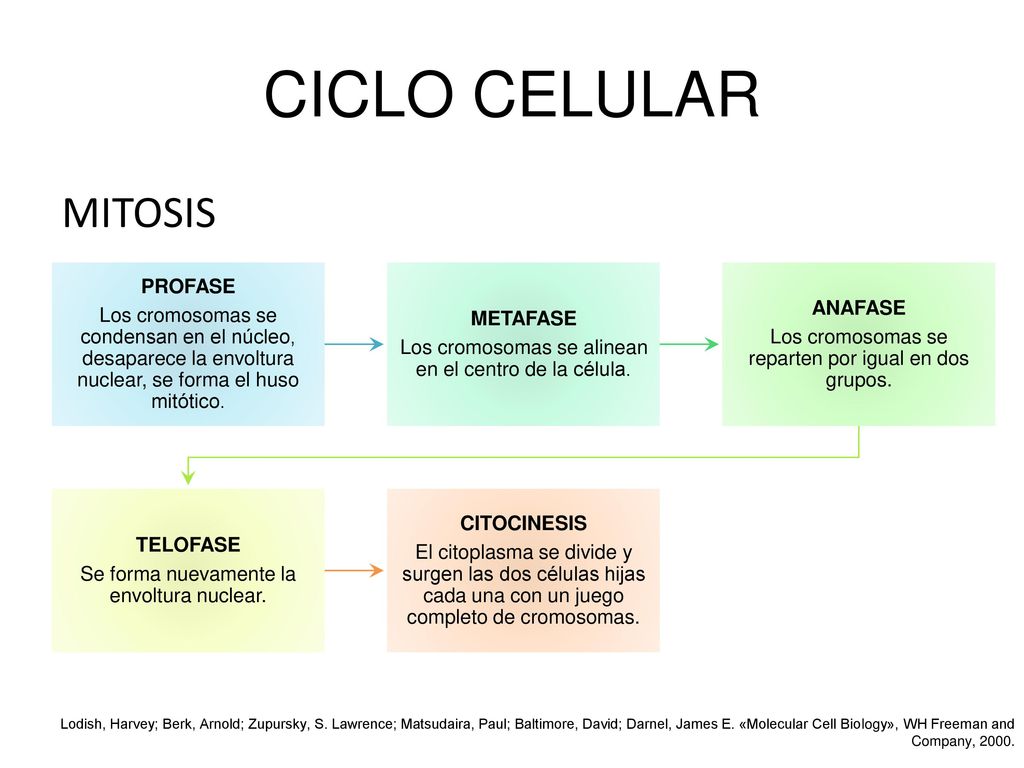 CICLO CELULAR

MITOSIS

PROFASE
Los cromosomas se condensan en el núcleo, desaparece la envoltura nuclear, se forma el huso mitótico.

METAFASE
Los cromosomas se alinean en el centro de la célula.

ANAFASE
Los cromosomas se reparten por igual en dos grupos.

TELOFASE
Se forma nuevamente la envoltura nuclear.

CITOCINESIS
El citoplasma se divide y surgen las dos células hijas cada una con un juego completo de cromosomas.

Lodish, Harvey; Berk, Arnold; Zupursky, S. Lawrence; Matsudaira, Paul; Baltimore, David; Darnel, James E. «Molecular Cell Biology», WH Freeman and Company, 2000.